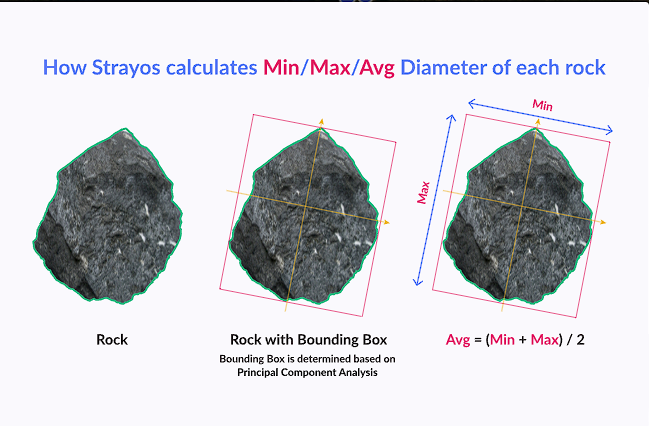 How Strayos calculates Min/Max/Avg Diameter of each rock

Min

Max

Rock

Rock with Bounding Box

Bounding Box is determined based on Principal Component Analysis

Avg = (Min + Max) / 2